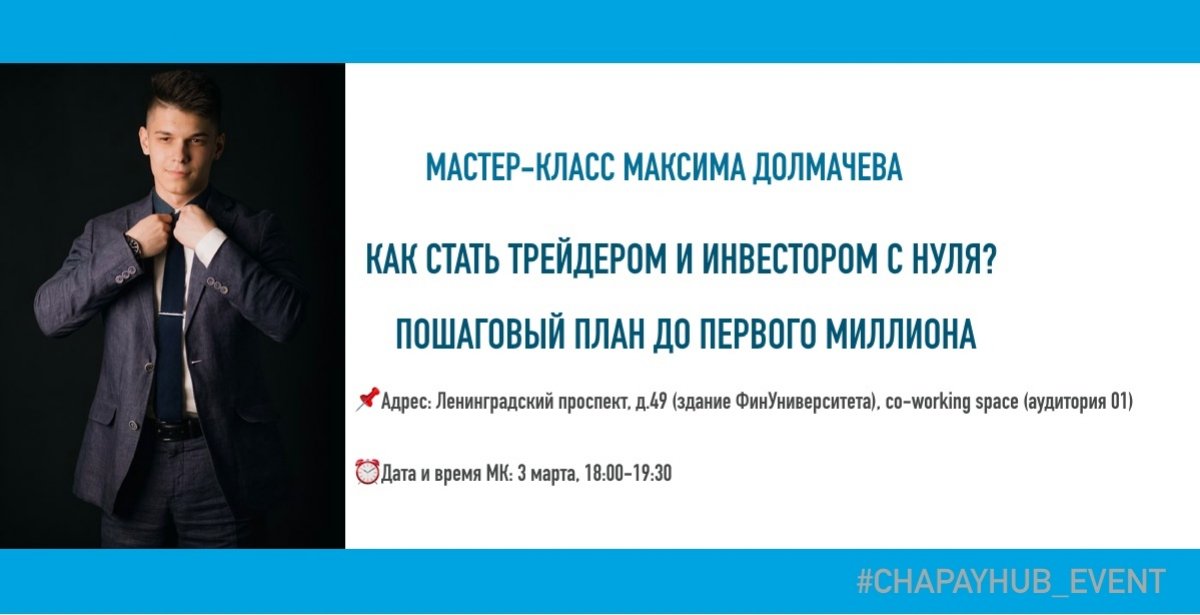 МАСТЕР-КЛАСС МАКСИМА ДОЛМАЧЕВА

КАК СТАТЬ ТРЕЙДЕРОМ И ИНВЕСТОРОМ С НУЛЯ?

ПОШАГОВЫЙ ПЛАН ДО ПЕРВОГО МИЛЛИОНА

📌Адрес: Ленинградский проспект, д.49 (здание ФинУниверситета), co-working space (аудитория 01)

⏰Дата и время МК: 3 марта, 18:00-19:30

#CHAPAYHUB_EVENT